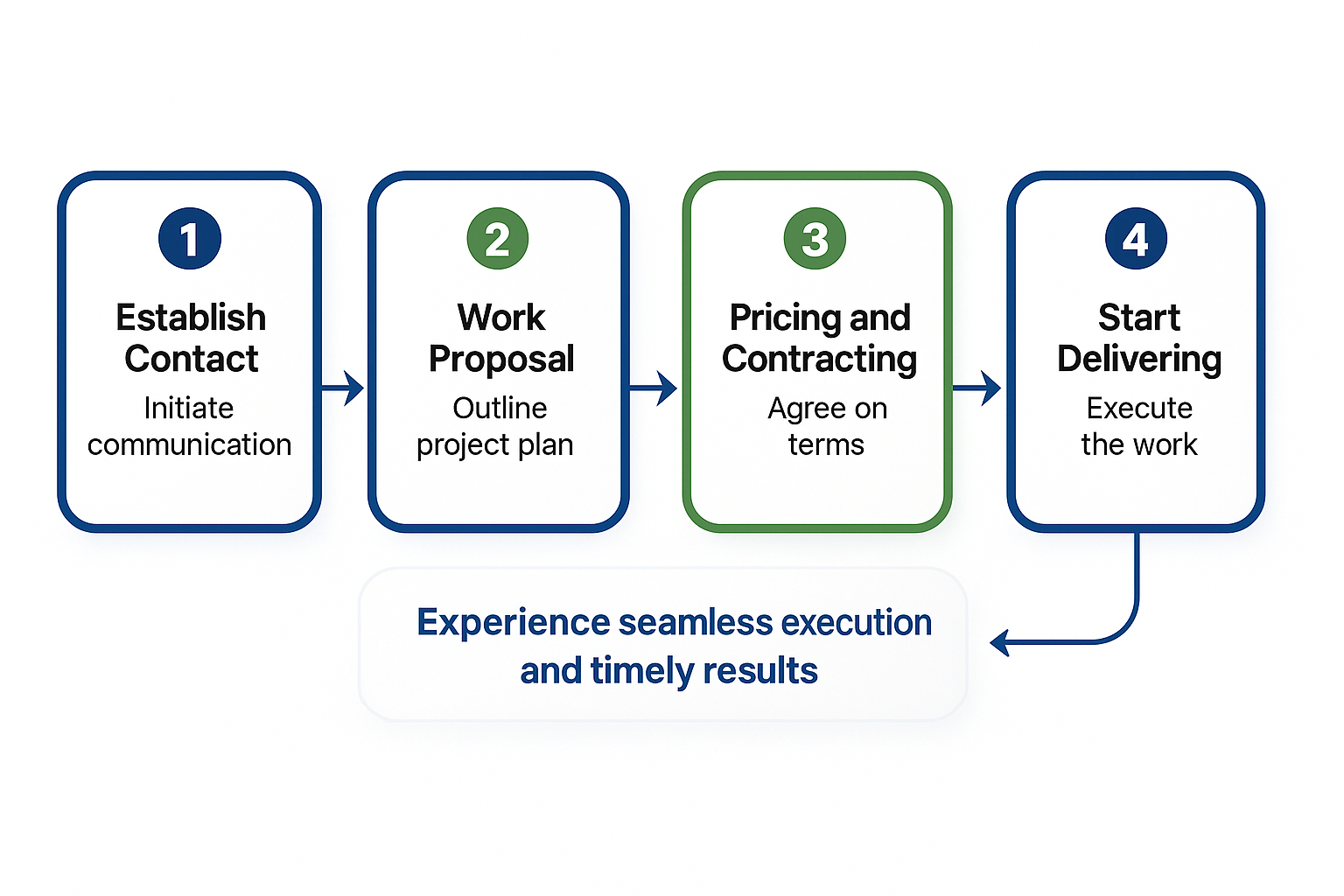 1
Establish Contact
Initiate communication

2
Work Proposal
Outline project plan

3
Pricing and Contracting
Agree on terms

4
Start Delivering
Execute the work

Experience seamless execution and timely results